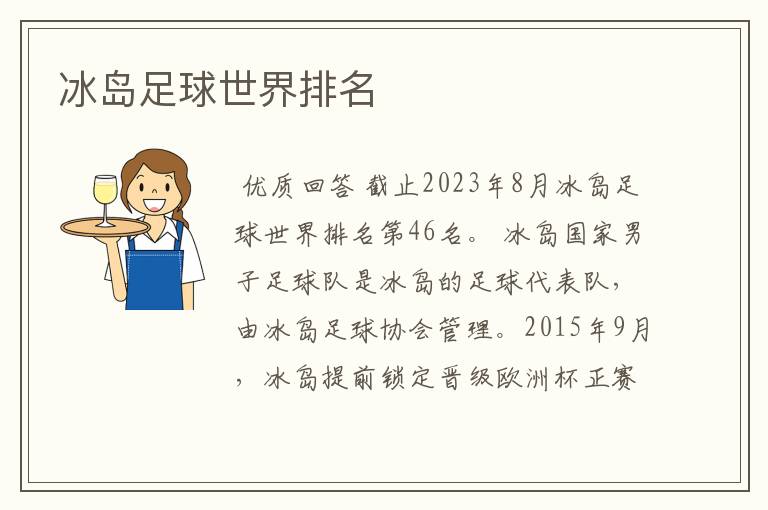 冰岛足球世界排名

优质回答 截止2023年8月冰岛足球世界排名第46名。 冰岛国家男子足球队是冰岛的足球代表队，由冰岛足球协会管理。2015年9月，冰岛提前锁定晋级欧洲杯正赛